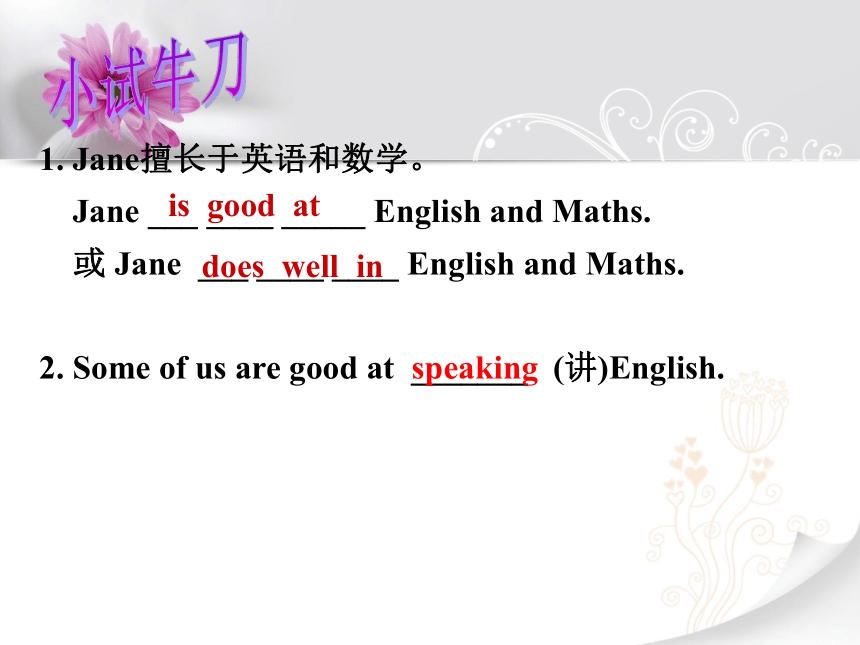 小试牛刀

1. Jane擅长于英语和数学。

Jane is good at English and Maths.

或 Jane does well in English and Maths.

2. Some of us are good at speaking (讲)English.